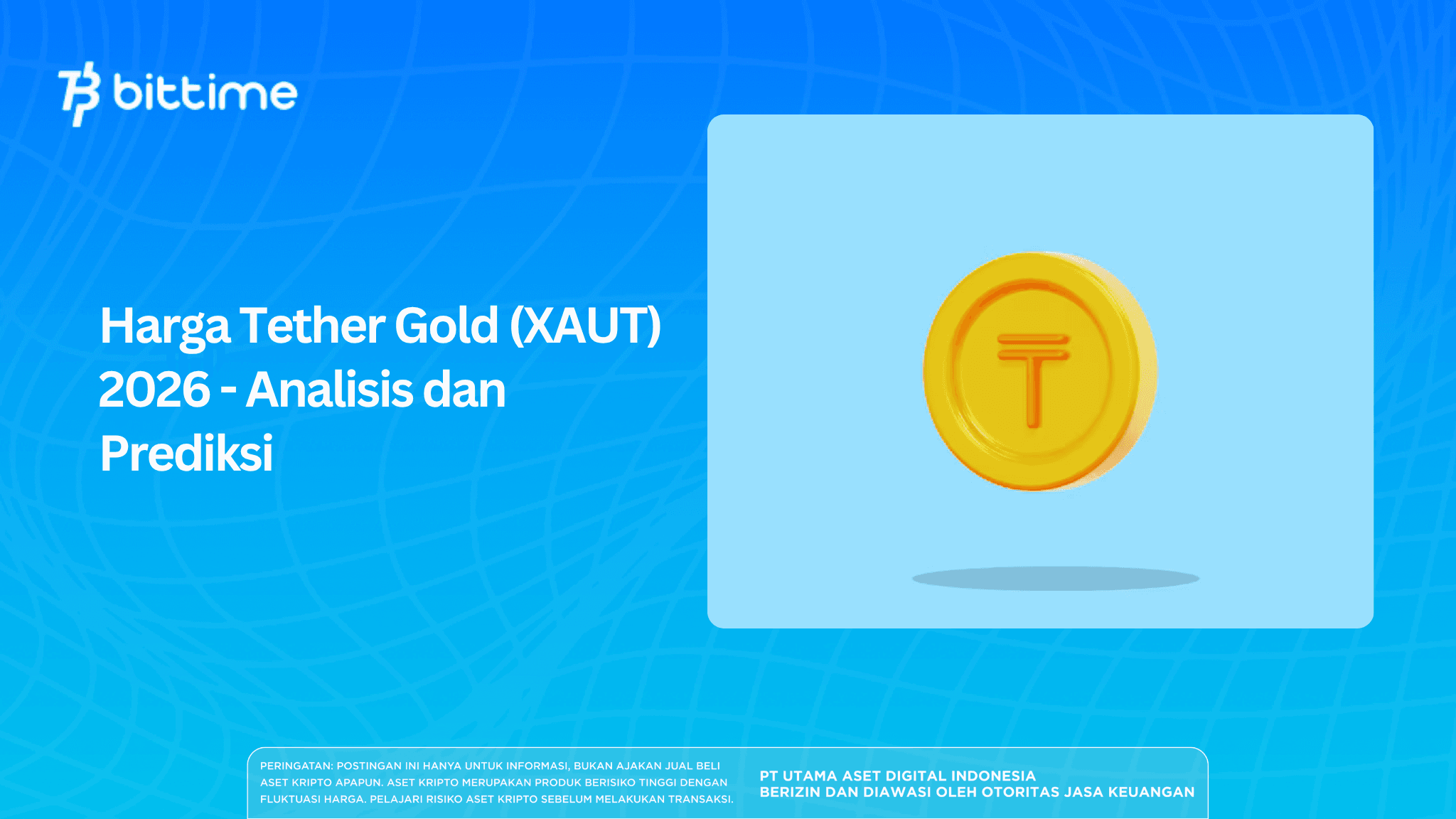 bittime

Harga Tether Gold (XAUT) 2026 - Analisis dan Prediksi

PERINGATAN: POSTINGAN INI HANYA UNTUK INFORMASI, BUKAN AJAKAN JUAL BELI ASET KRIPTO APAPUN. ASET KRIPTO MERUPAKAN PRODUK BERISIKO TINGGI DENGAN FLUKTUASI HARGA. PELAJARI RISIKO ASET KRIPTO SEBELUM MELAKUKAN TRANSAKSI.

PT UTAMA ASET DIGITAL INDONESIA
BERIZIN DAN DIAWASI OLEH OTORITAS JASA KEUANGAN